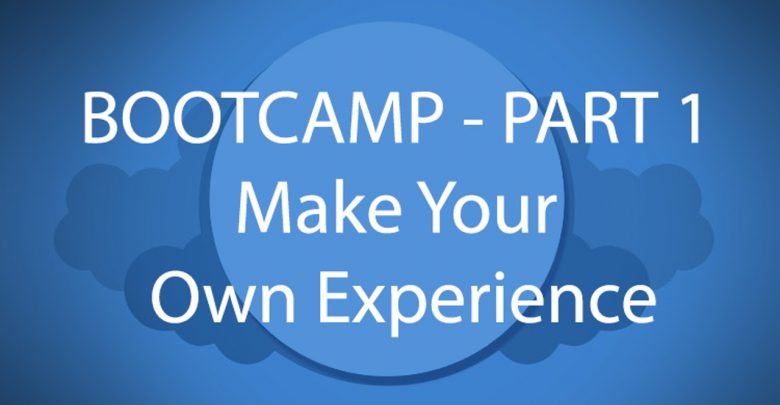 BOOTCAMP - PART 1
Make Your
Own Experience